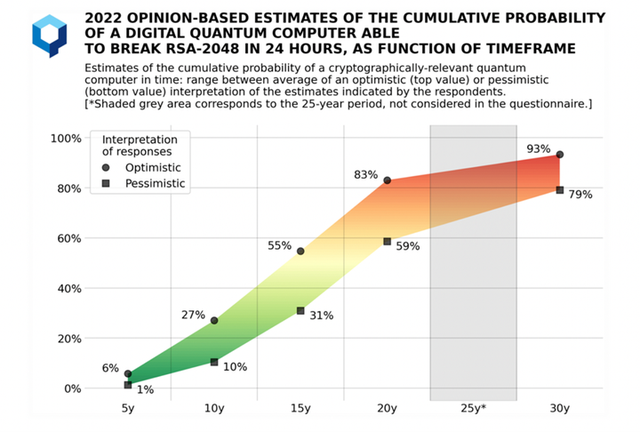 2022 OPINION-BASED ESTIMATES OF THE CUMULATIVE PROBABILITY OF A DIGITAL QUANTUM COMPUTER ABLE TO BREAK RSA-2048 IN 24 HOURS, AS FUNCTION OF TIMEFRAME

Estimates of the cumulative probability of a cryptographically-relevant quantum computer in time: range between average of an optimistic (top value) or pessimistic (bottom value) interpretation of the estimates indicated by the respondents.
[*Shaded grey area corresponds to the 25-year period, not considered in the questionnaire.]

Interpretation of responses
Optimistic
Pessimistic

100%
80%
60%
40%
20%
0%

6%
1%
27%
10%
55%
31%
83%
59%
93%
79%

5y
10y
15y
20y
25y*
30y